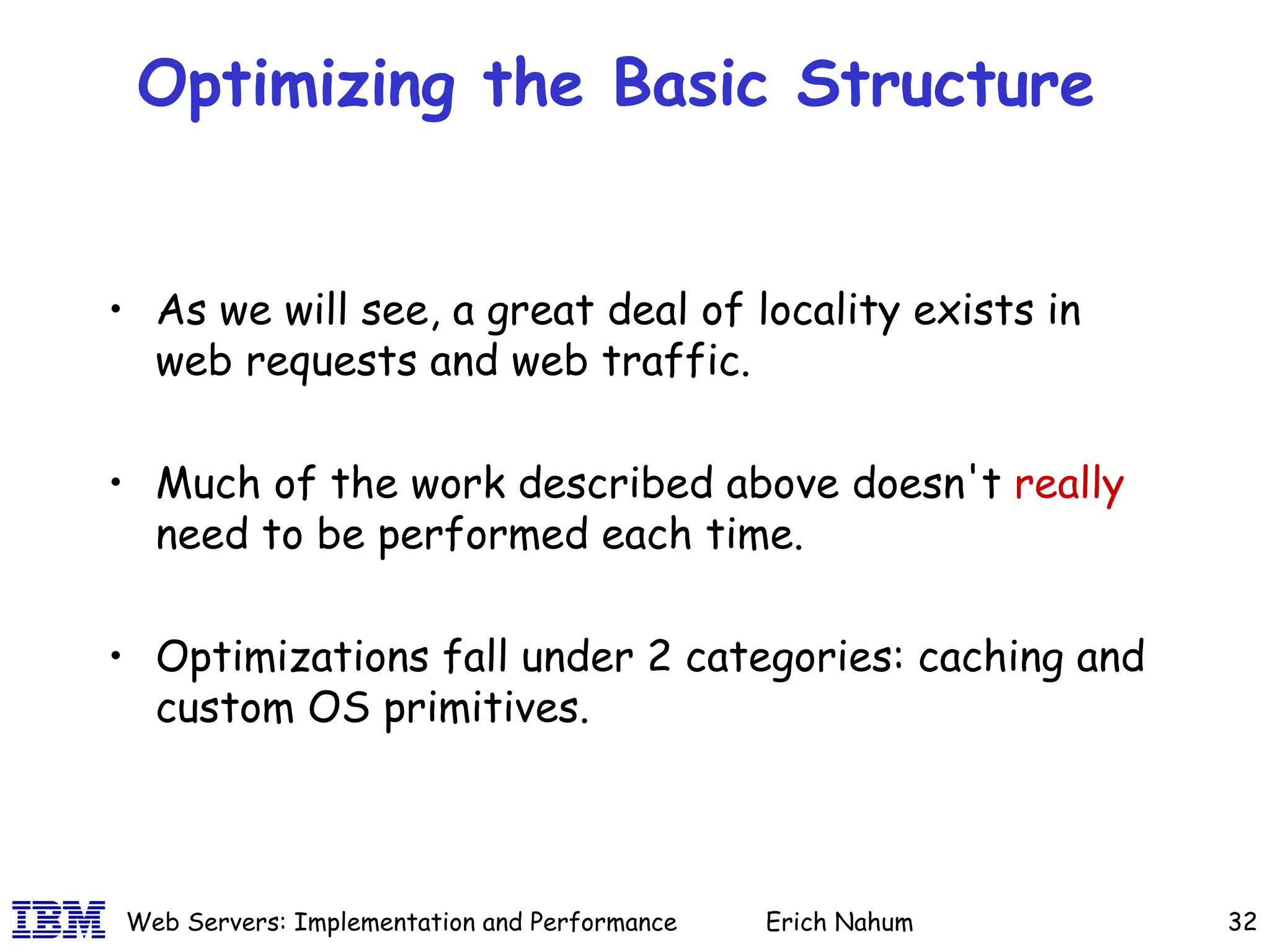 Optimizing the Basic Structure

• As we will see, a great deal of locality exists in web requests and web traffic.

• Much of the work described above doesn't really need to be performed each time.

• Optimizations fall under 2 categories: caching and custom OS primitives.

IBM Web Servers: Implementation and Performance Erich Nahum 32